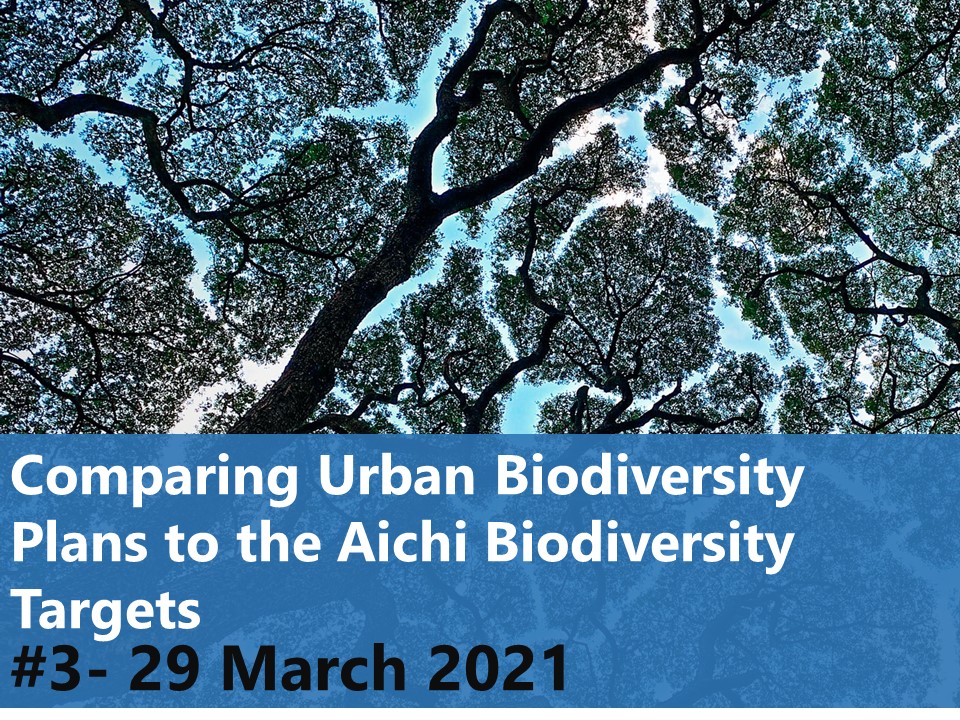 Comparing Urban Biodiversity Plans to the Aichi Biodiversity Targets

#3- 29 March 2021